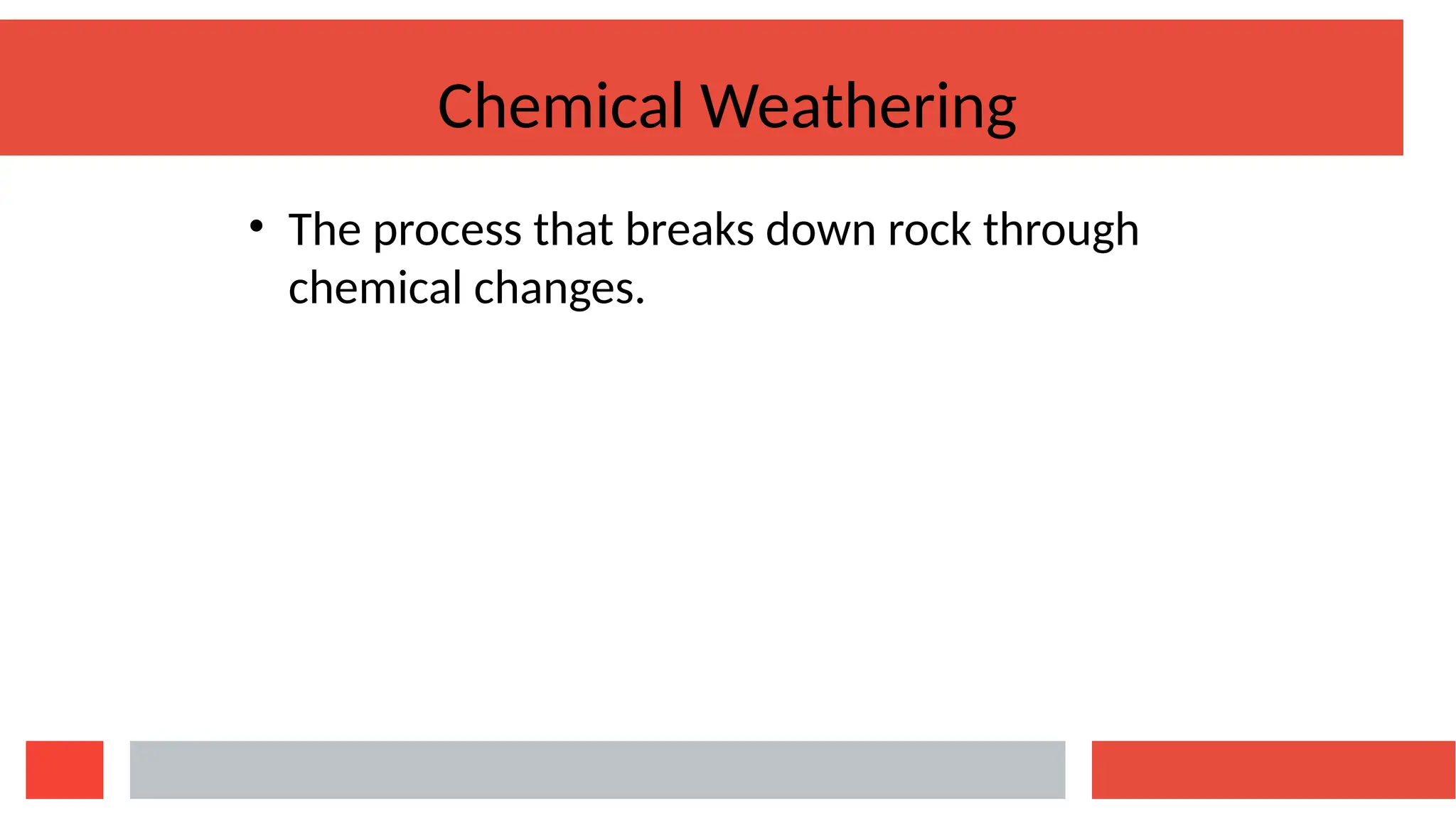 Chemical Weathering

• The process that breaks down rock through chemical changes.